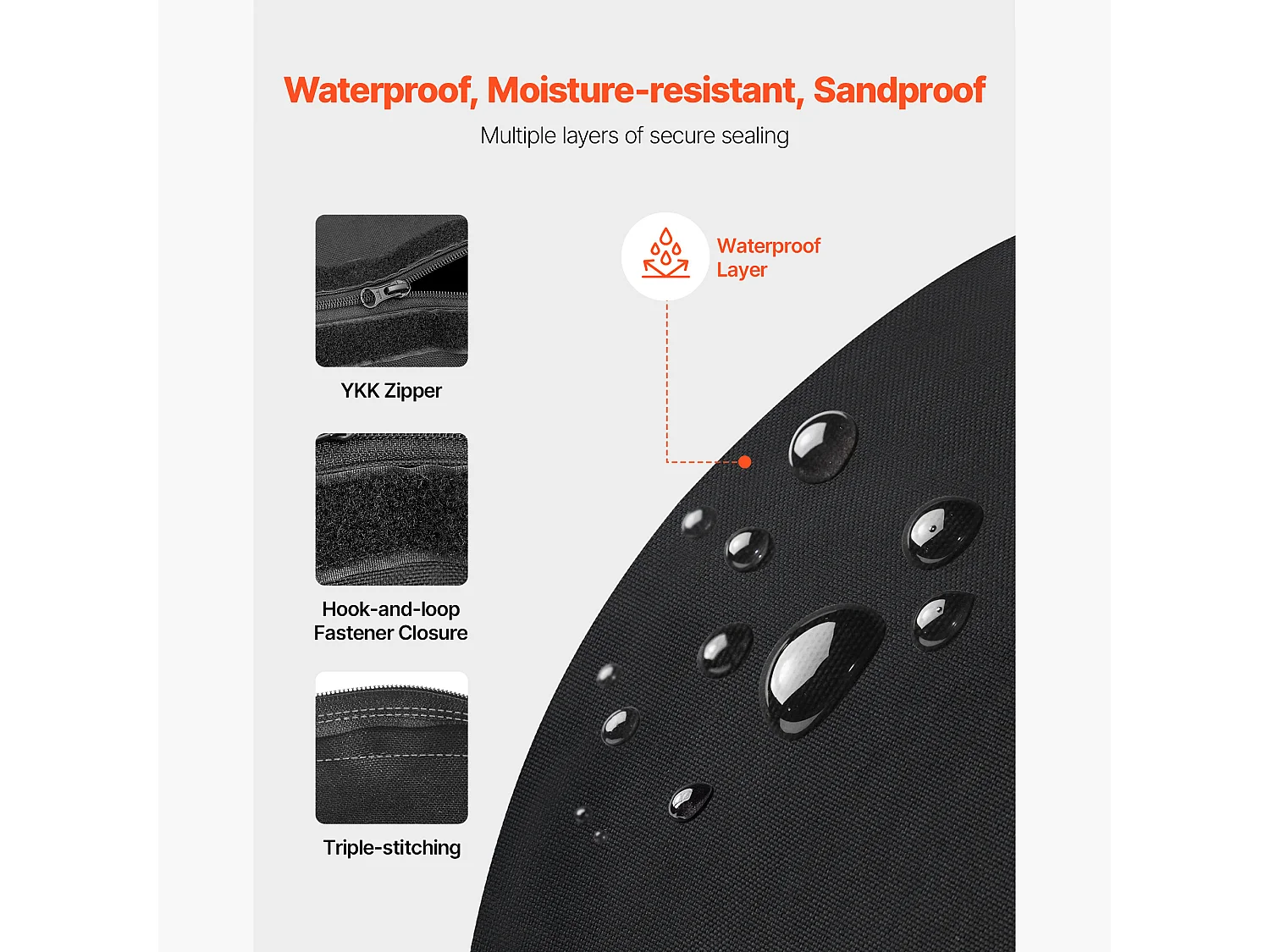 Waterproof, Moisture-resistant, Sandproof

Multiple layers of secure sealing

YKK Zipper

Hook-and-loop Fastener Closure

Triple-stitching

Waterproof Layer